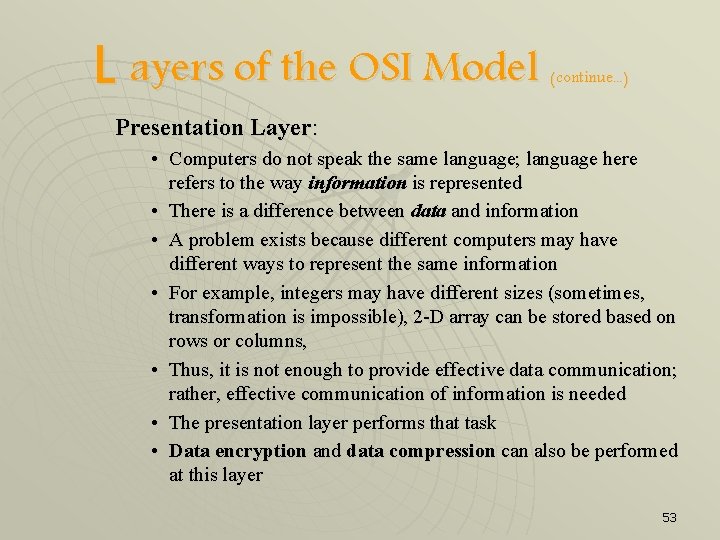 Layers of the OSI Model (continue...)

Presentation Layer:

• Computers do not speak the same language; language here refers to the way information is represented
• There is a difference between data and information
• A problem exists because different computers may have different ways to represent the same information
• For example, integers may have different sizes (sometimes, transformation is impossible), 2-D array can be stored based on rows or columns,
• Thus, it is not enough to provide effective data communication; rather, effective communication of information is needed
• The presentation layer performs that task
• Data encryption and data compression can also be performed at this layer

53